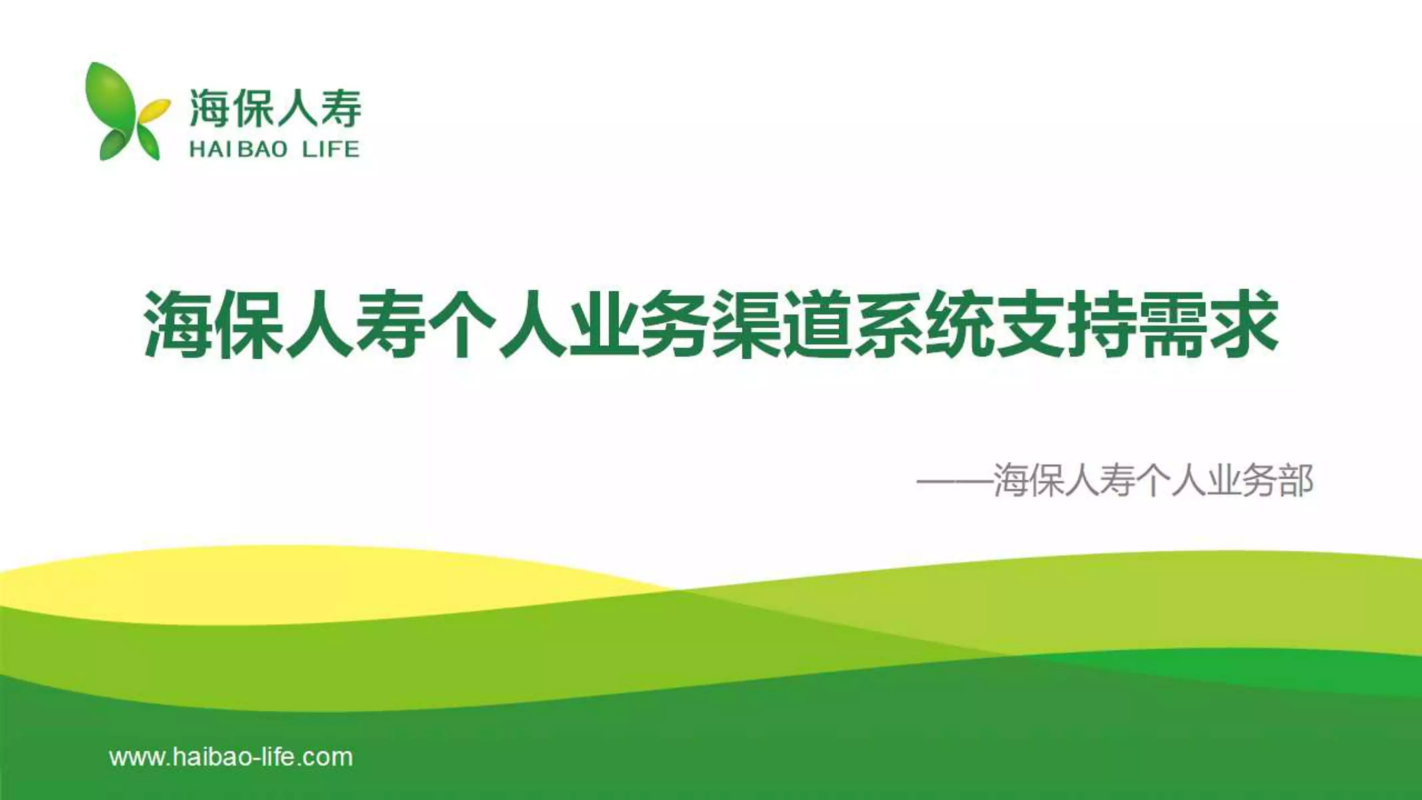 海保人寿
HAIBAO LIFE

海保人寿个人业务渠道系统支持需求

——海保人寿个人业务部

www.haibao-life.com